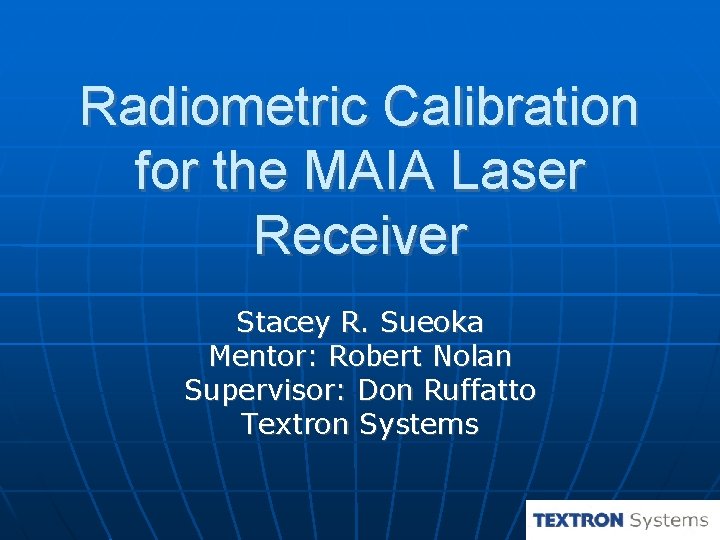 Radiometric Calibration for the MAIA Laser Receiver

Stacey R. Sueoka
Mentor: Robert Nolan
Supervisor: Don Ruffatto
Textron Systems

TEXTRON Systems